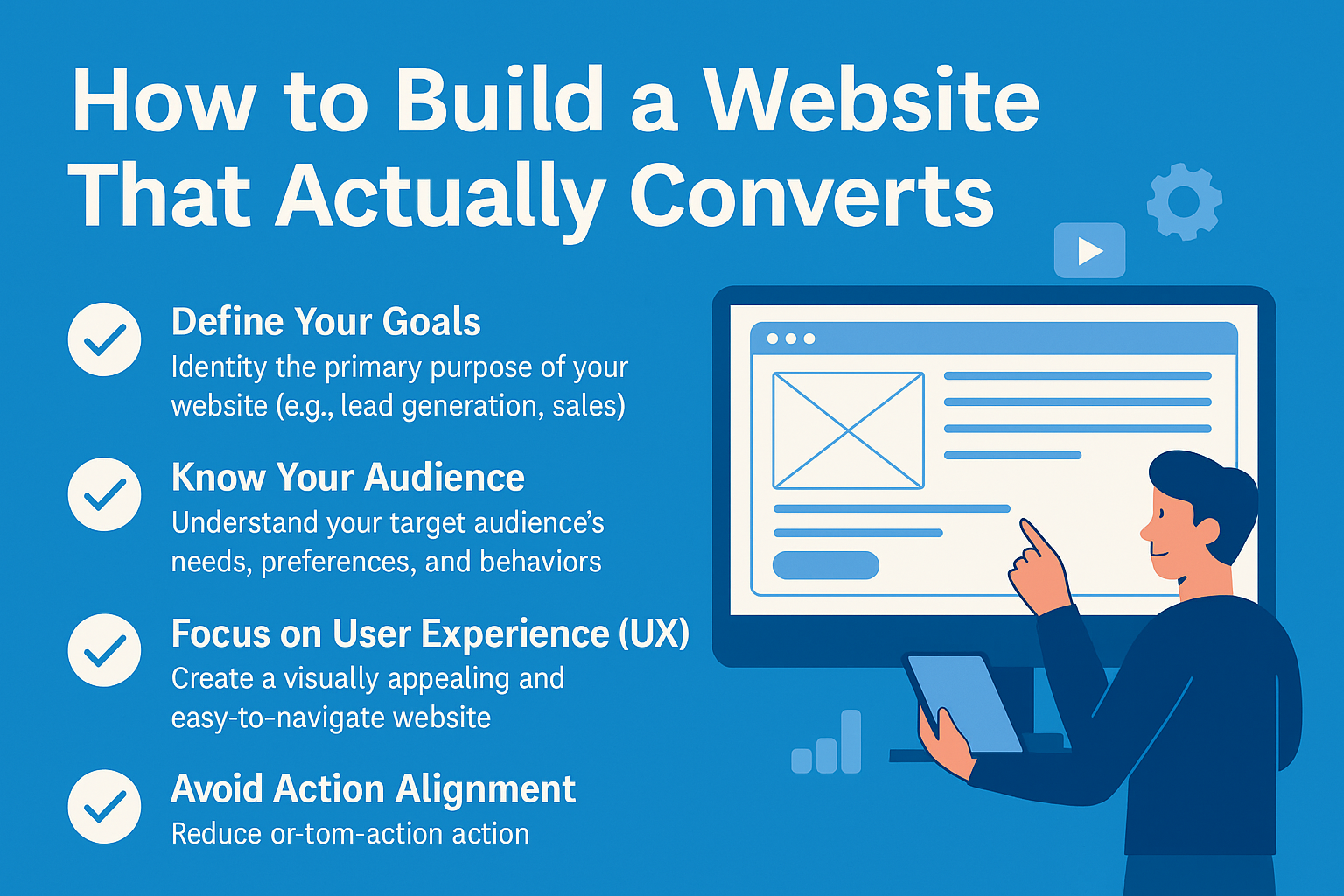 How to Build a Website That Actually Converts

Define Your Goals
Identity the primary purpose of your website (e.g., lead generation, sales)

Know Your Audience
Understand your target audience's needs, preferences, and behaviors

Focus on User Experience (UX)
Create a visually appealing and easy-to-navigate website

Avoid Action Alignment
Reduce or-tom-action action